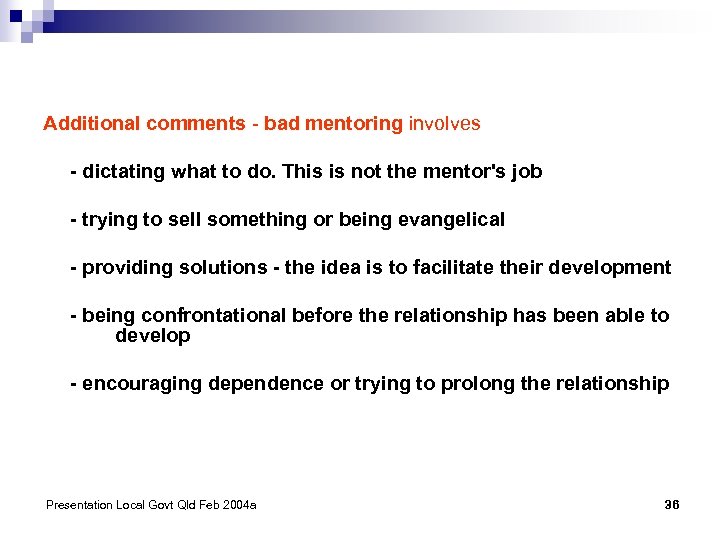 Additional comments - bad mentoring involves

- dictating what to do. This is not the mentor's job

- trying to sell something or being evangelical

- providing solutions - the idea is to facilitate their development

- being confrontational before the relationship has been able to develop

- encouraging dependence or trying to prolong the relationship

Presentation Local Govt Qld Feb 2004a

36